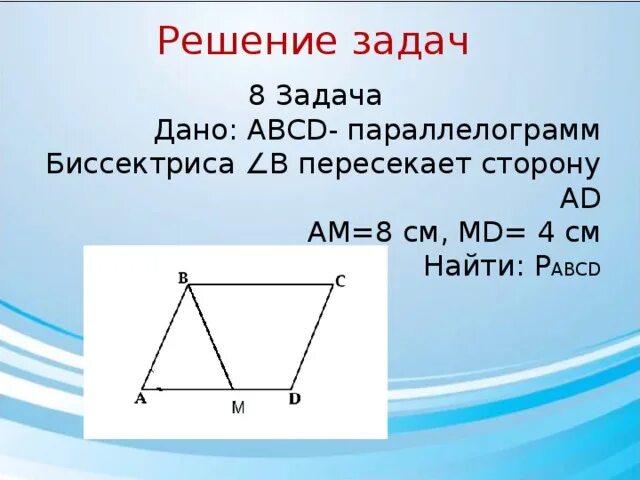 Решение задач

8 Задача

Дано: ABCD- параллелограмм

Биссектриса $\angle B$ пересекает сторону AD

AM=8 см, MD= 4 см

Найти: $P_{ABCD}$

B

C

A

M

D